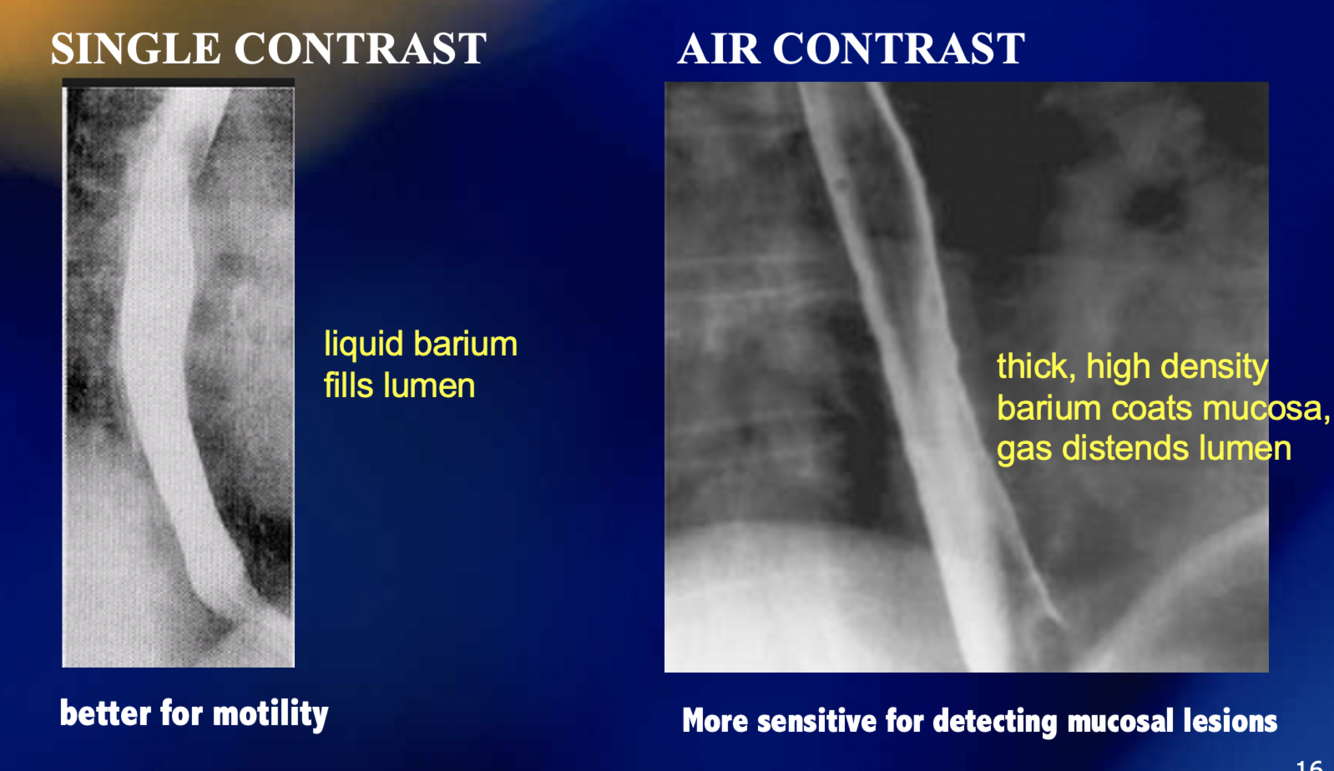 SINGLE CONTRAST

liquid barium fills lumen

better for motility

AIR CONTRAST

thick, high density barium coats mucosa, gas distends lumen

More sensitive for detecting mucosal lesions

16